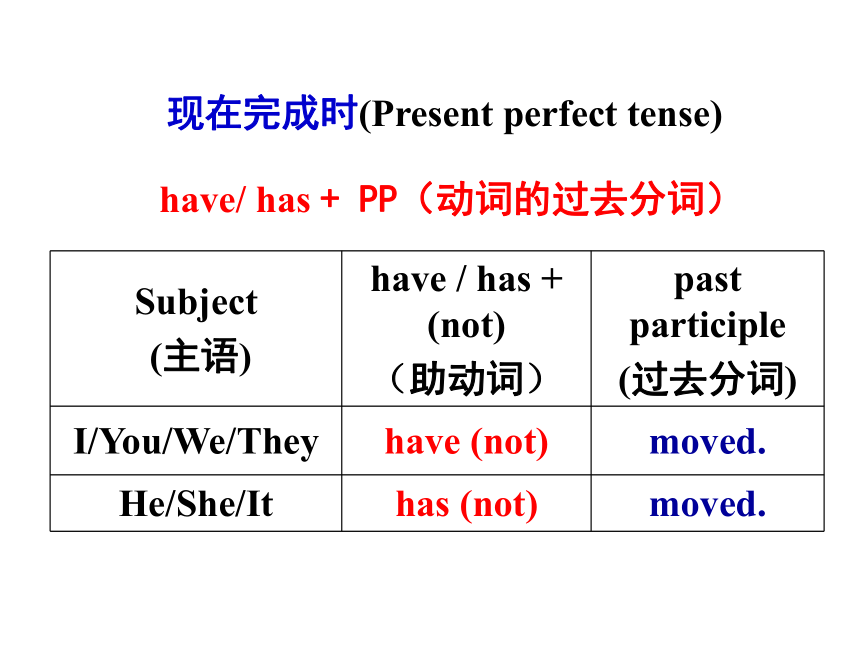 现在完成时(Present perfect tense)

have/ has + PP（动词的过去分词）

| Subject (主语) | have / has + (not) （助动词） | past participle (过去分词) |
|---|---|---|
| I/You/We/They | have (not) | moved. |
| He/She/It | has (not) | moved. |